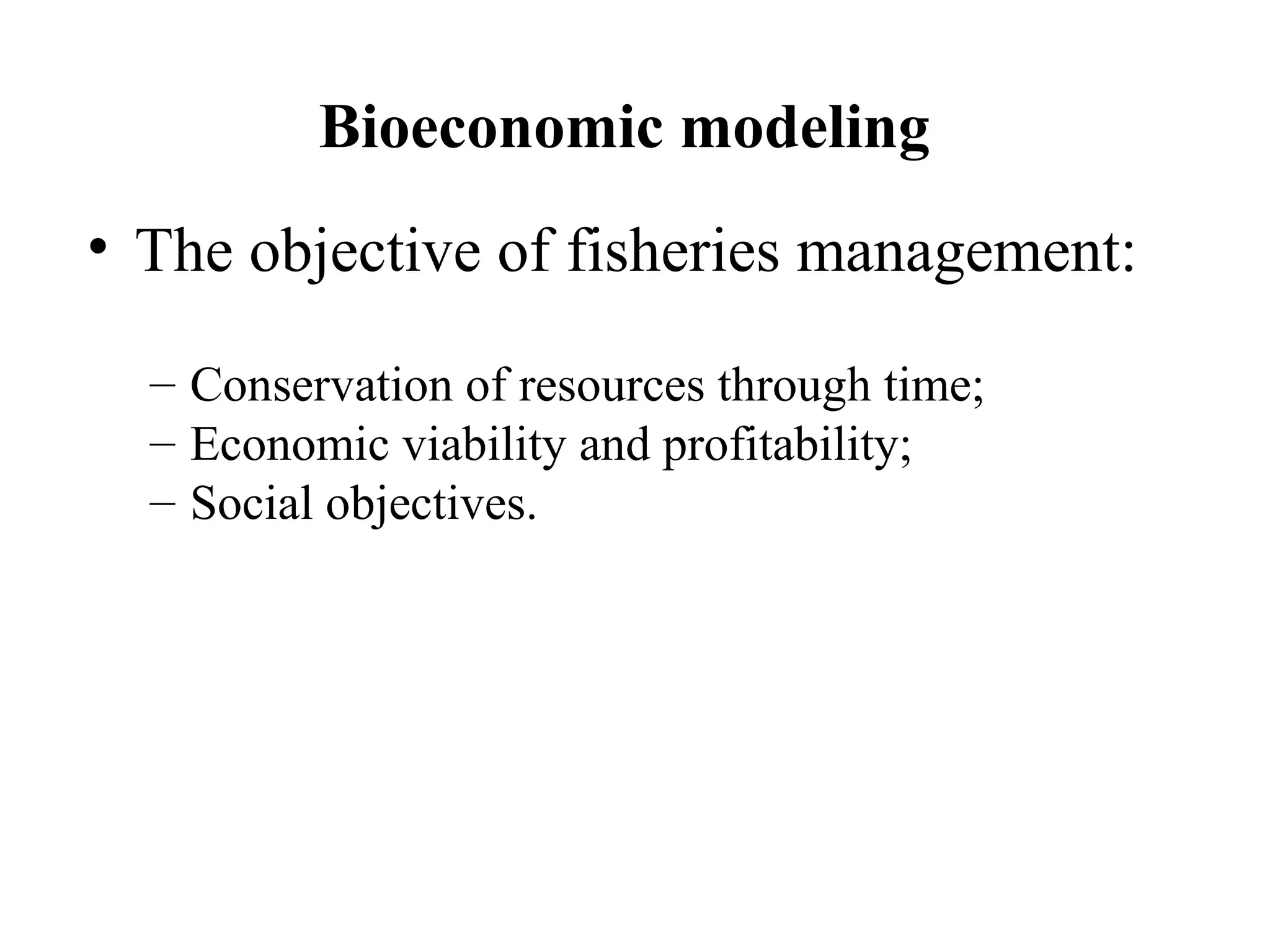 Bioeconomic modeling

• The objective of fisheries management:

– Conservation of resources through time;
– Economic viability and profitability;
– Social objectives.